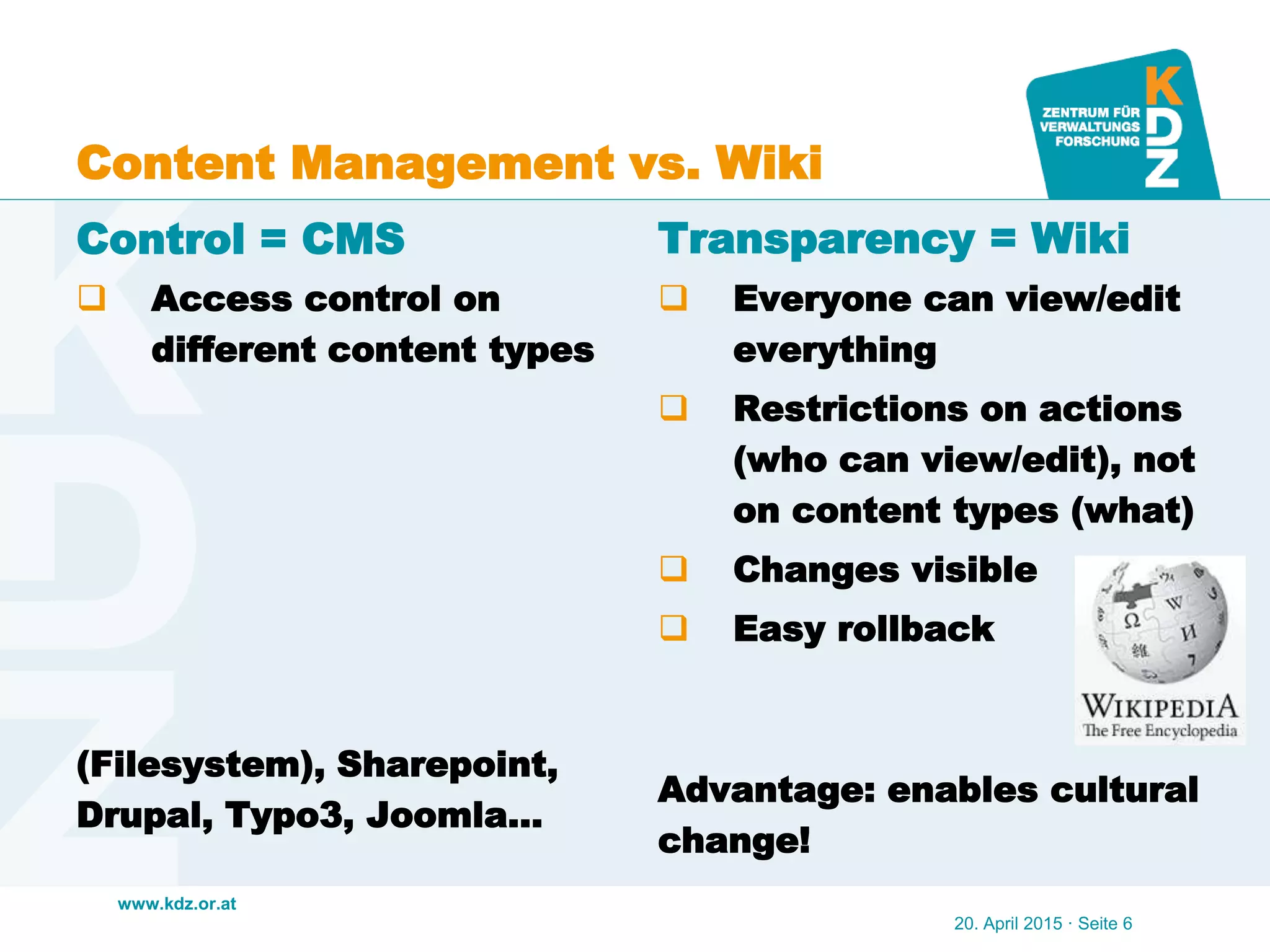 ZENTRUM FÜR VERWALTUNGS FORSCHUNG

KDZ

Content Management vs. Wiki

Control = CMS

❑ Access control on different content types

(Filesystem), Sharepoint, Drupal, Typo3, Joomla...

Transparency = Wiki

❑ Everyone can view/edit everything

❑ Restrictions on actions (who can view/edit), not on content types (what)

❑ Changes visible

❑ Easy rollback

WIKIPEDIA
The Free Encyclopedia

Advantage: enables cultural change!

www.kdz.or.at

20. April 2015 · Seite 6